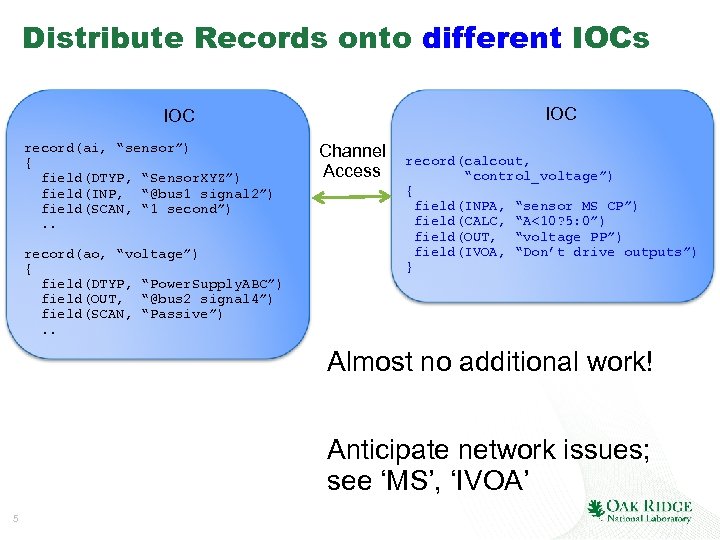 Distribute Records onto different IOCs

IOC

record(ai, “sensor”)
{
  field(DTYP, “SensorXYZ”)
  field(INP, “@bus1 signal2”)
  field(SCAN, “1 second”)
  ..

record(ao, “voltage”)
{
  field(DTYP, “PowerSupplyABC”)
  field(OUT, “@bus2 signal4”)
  field(SCAN, “Passive”)
  ..

Channel Access

IOC

record(calcout,
      “control_voltage”)
{
 field(INPA, “sensor MS CP”)
 field(CALC, “A<10?5:0”)
 field(OUT, “voltage PP”)
 field(IVOA, “Don’t drive outputs”)
}

Almost no additional work!

Anticipate network issues; see ‘MS’, ‘IVOA’

5

OAK RIDGE
National Laboratory